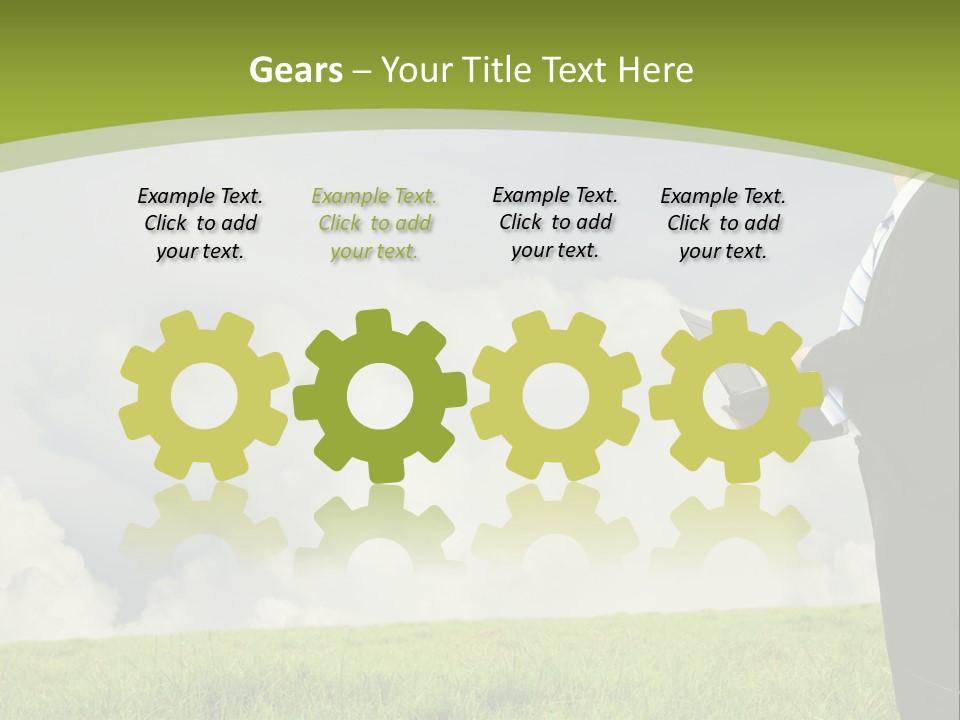 Gears – Your Title Text Here

Example Text. Click to add your text.

Example Text. Click to add your text.

Example Text. Click to add your text.

Example Text. Click to add your text.